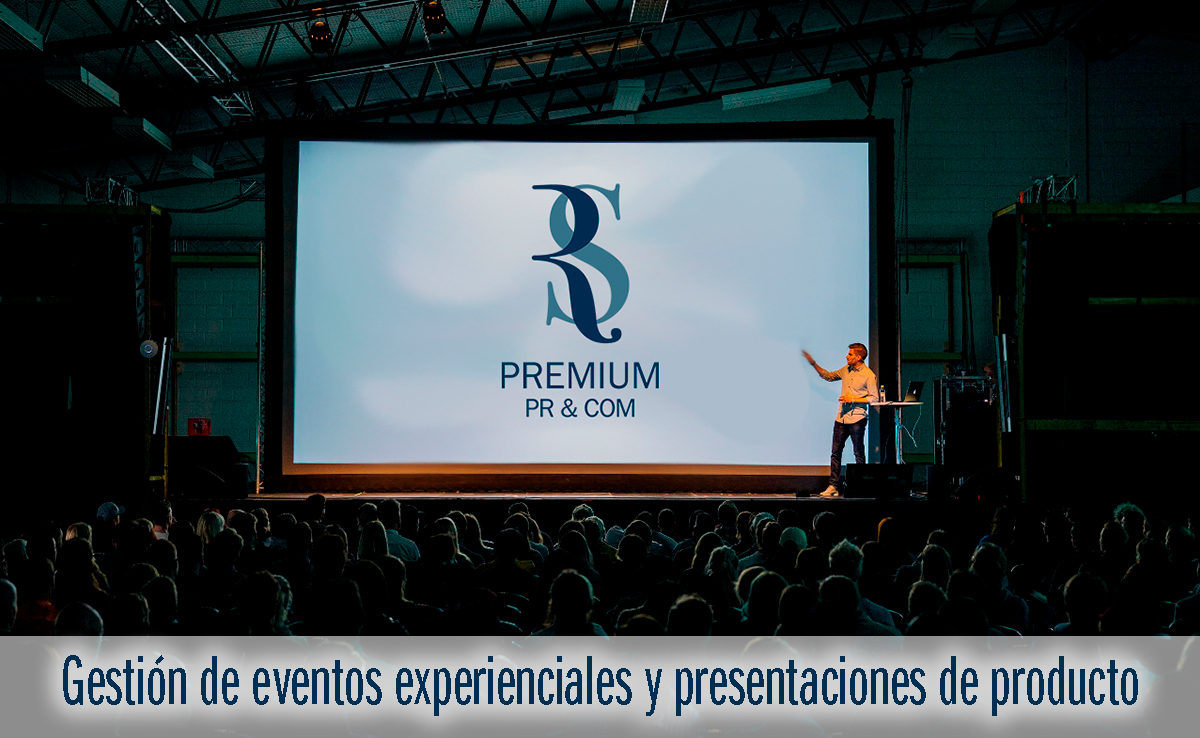 RS
PREMIUM
PR & COM

Gestión de eventos experienciales y presentaciones de producto